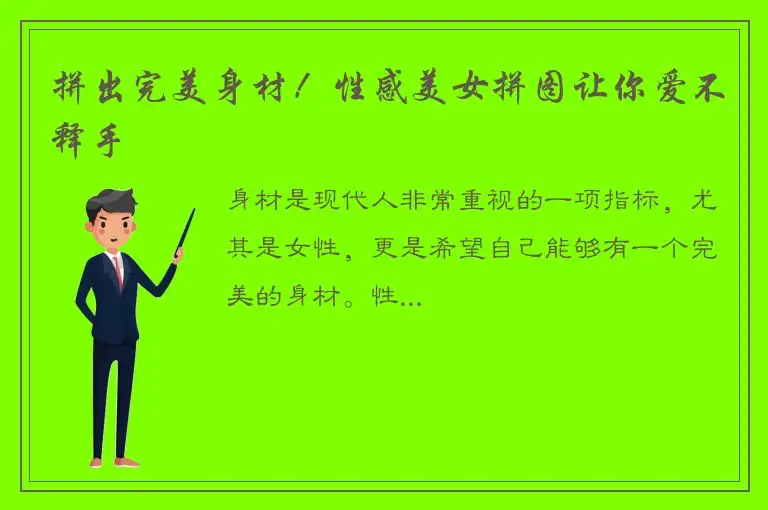 拼出完美身材！性感美女拼图让你爱不释手

身材是现代人非常重视的一项指标，尤其是女性，更是希望自己能够有一个完美的身材。性...